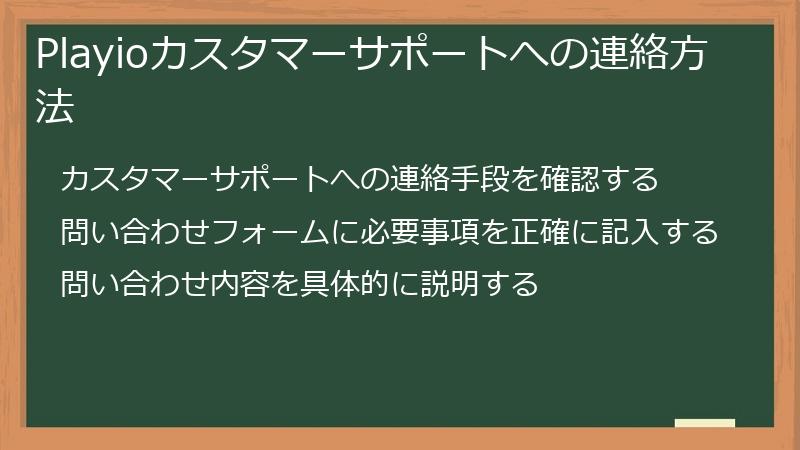 Playioカスタマーサポートへの連絡方法

カスタマーサポートへの連絡手段を確認する

問い合わせフォームに必要事項を正確に記入する

問い合わせ内容を具体的に説明する